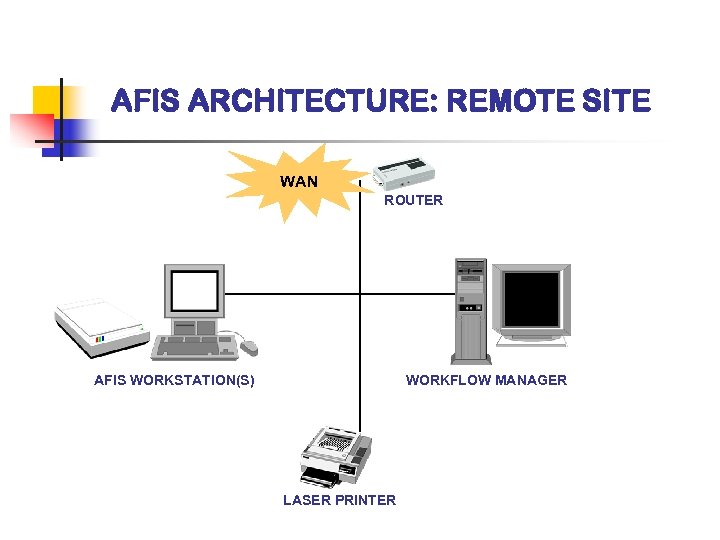 AFIS ARCHITECTURE: REMOTE SITE

WAN

ROUTER

AFIS WORKSTATION(S)

WORKFLOW MANAGER

LASER PRINTER